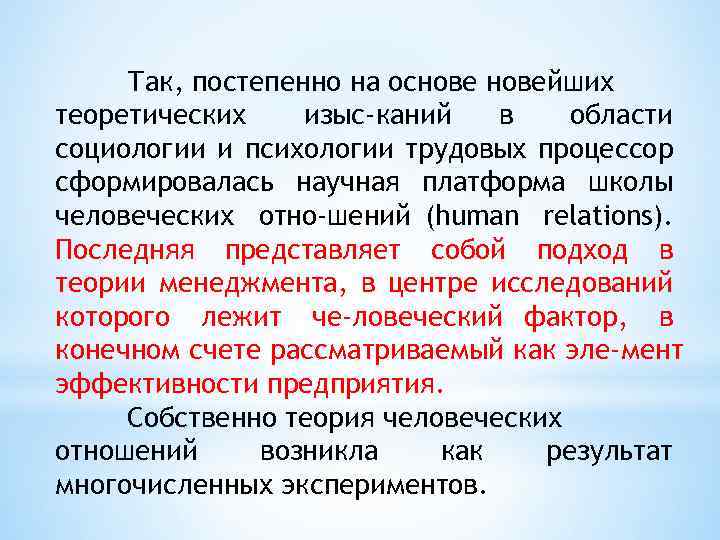 Так, постепенно на основе новейших теоретических изыс-каний в области социологии и психологии трудовых процессор сформировалась научная платформа школы человеческих отно-шений (human relations). Последняя представляет собой подход в теории менеджмента, в центре исследований которого лежит че-ловеческий фактор, в конечном счете рассматриваемый как эле-мент эффективности предприятия.

Собственно теория человеческих отношений возникла как результат многочисленных экспериментов.